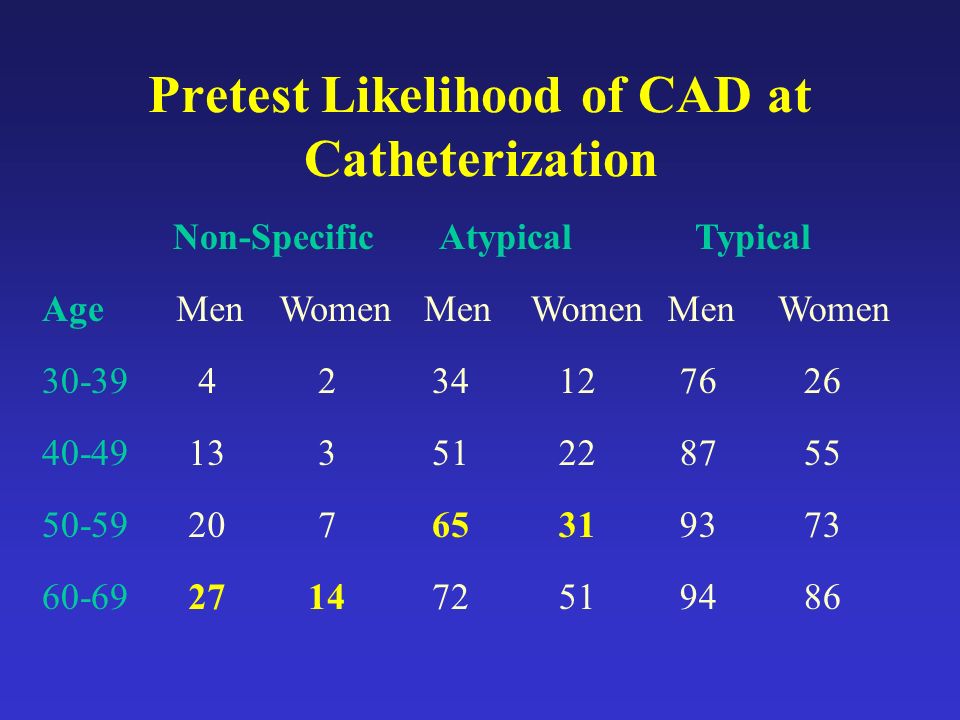 Pretest Likelihood of CAD at Catheterization

| | Non-Specific | | Atypical | | Typical | |
|---|---|---|---|---|---|---|
| Age | Men | Women | Men | Women | Men | Women |
| 30-39 | 4 | 2 | 34 | 12 | 76 | 26 |
| 40-49 | 13 | 3 | 51 | 22 | 87 | 55 |
| 50-59 | 20 | 7 | 65 | 31 | 93 | 73 |
| 60-69 | 27 | 14 | 72 | 51 | 94 | 86 |